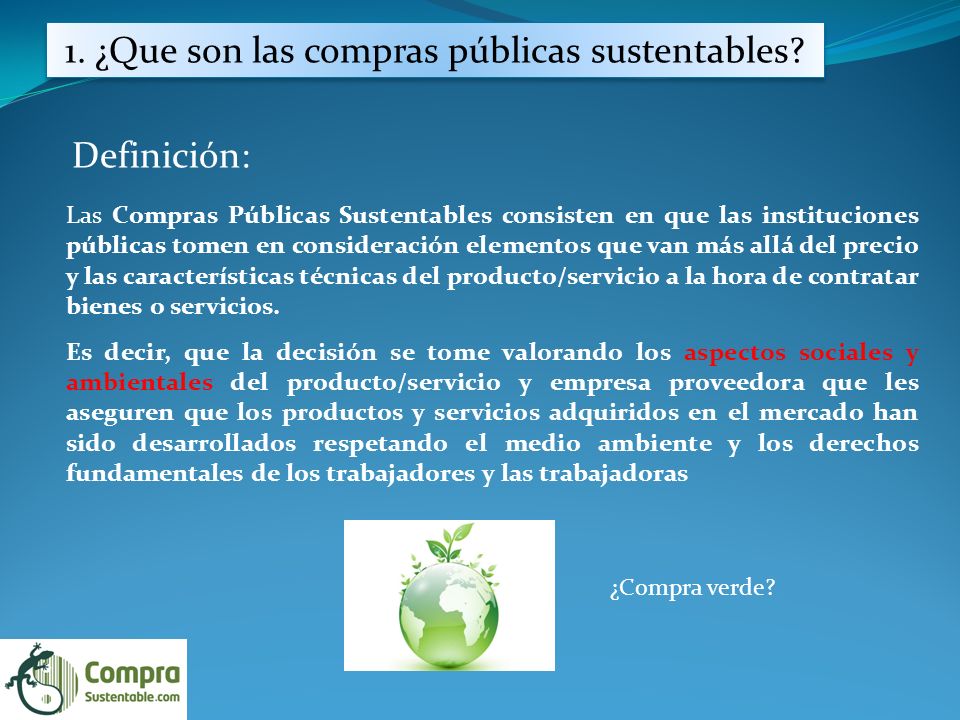 1. ¿Que son las compras públicas sustentables?

Definición:

Las Compras Públicas Sustentables consisten en que las instituciones públicas tomen en consideración elementos que van más allá del precio y las características técnicas del producto/servicio a la hora de contratar bienes o servicios.

Es decir, que la decisión se tome valorando los aspectos sociales y ambientales del producto/servicio y empresa proveedora que les aseguren que los productos y servicios adquiridos en el mercado han sido desarrollados respetando el medio ambiente y los derechos fundamentales de los trabajadores y las trabajadoras

¿Compra verde?

Compra Sustentable.com